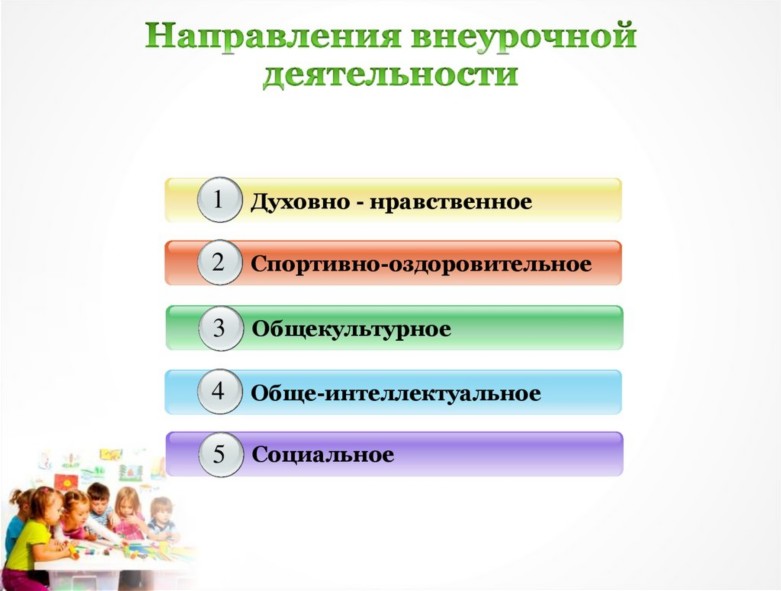 Направления внеурочной деятельности

1 Духовно - нравственное

2 Спортивно-оздоровительное

3 Общекультурное

4 Обще-интеллектуальное

5 Социальное